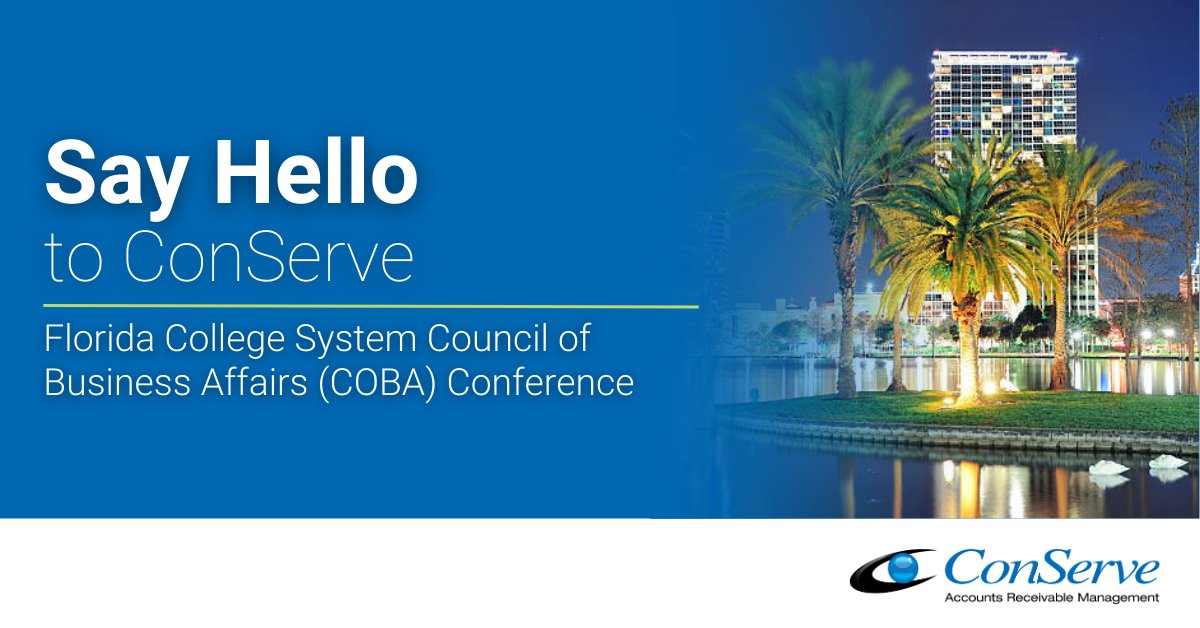 Say Hello
to ConServe

Florida College System Council of Business Affairs (COBA) Conference

ConServe
Accounts Receivable Management